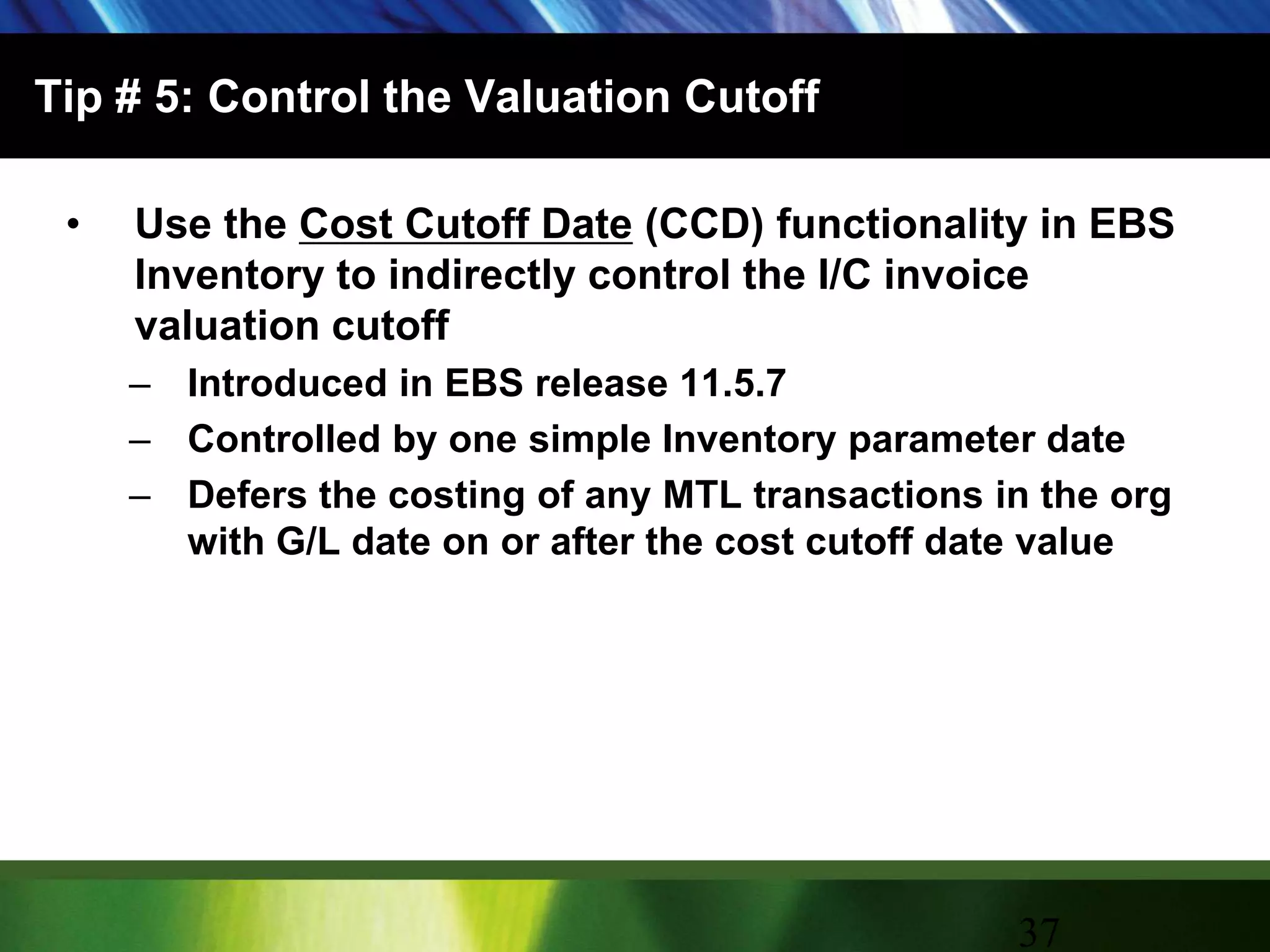 Tip # 5: Control the Valuation Cutoff

• Use the Cost Cutoff Date (CCD) functionality in EBS Inventory to indirectly control the I/C invoice valuation cutoff

– Introduced in EBS release 11.5.7

– Controlled by one simple Inventory parameter date

– Defers the costing of any MTL transactions in the org with G/L date on or after the cost cutoff date value

37